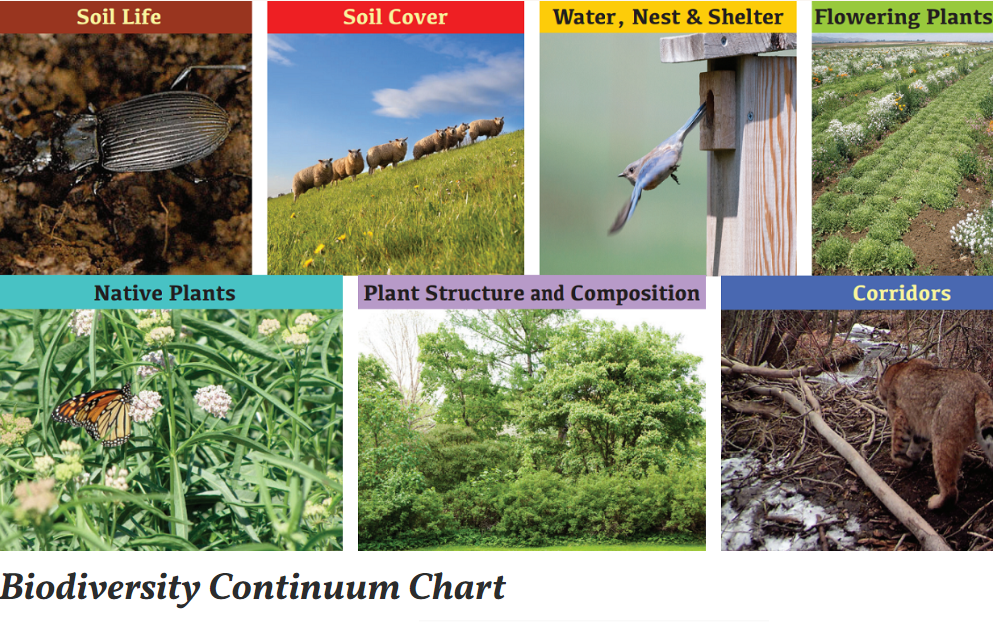 Soil Life

Soil Cover

Water, Nest & Shelter

Flowering Plants

Native Plants

Plant Structure and Composition

Corridors

Biodiversity Continuum Chart